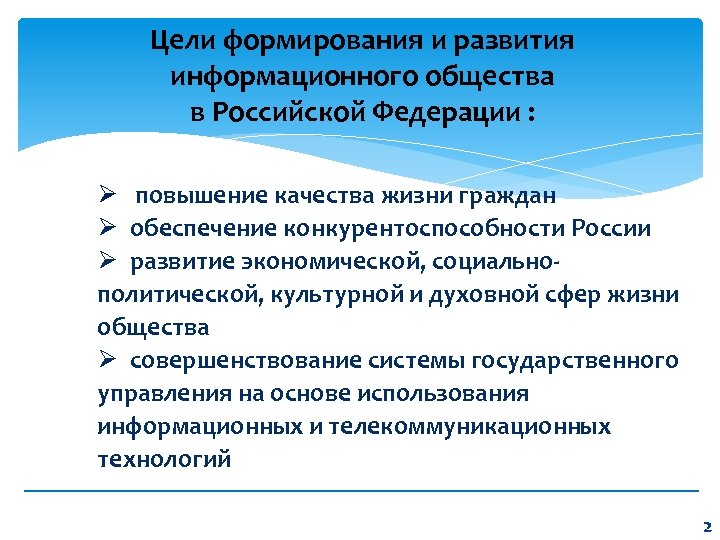 Цели формирования и развития информационного общества в Российской Федерации :

➢ повышение качества жизни граждан
➢ обеспечение конкурентоспособности России
➢ развитие экономической, социально-политической, культурной и духовной сфер жизни общества
➢ совершенствование системы государственного управления на основе использования информационных и телекоммуникационных технологий

2